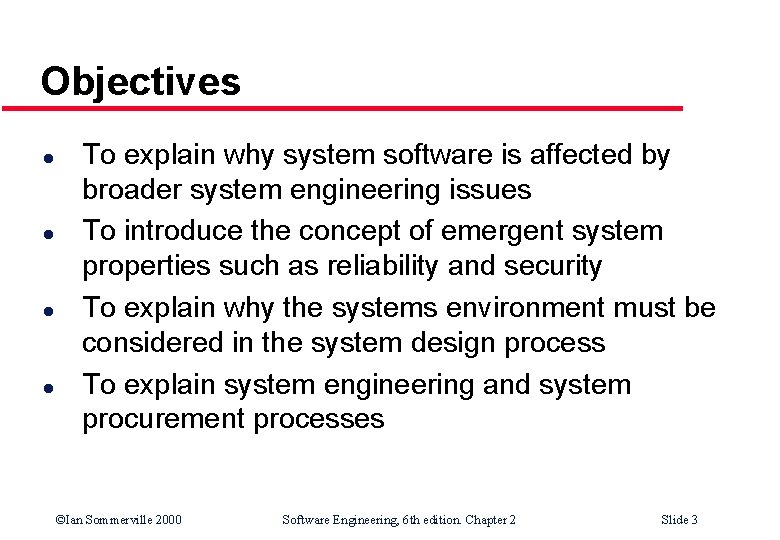 Objectives

● To explain why system software is affected by broader system engineering issues
● To introduce the concept of emergent system properties such as reliability and security
● To explain why the systems environment must be considered in the system design process
● To explain system engineering and system procurement processes

©Ian Sommerville 2000 Software Engineering, 6th edition. Chapter 2 Slide 3